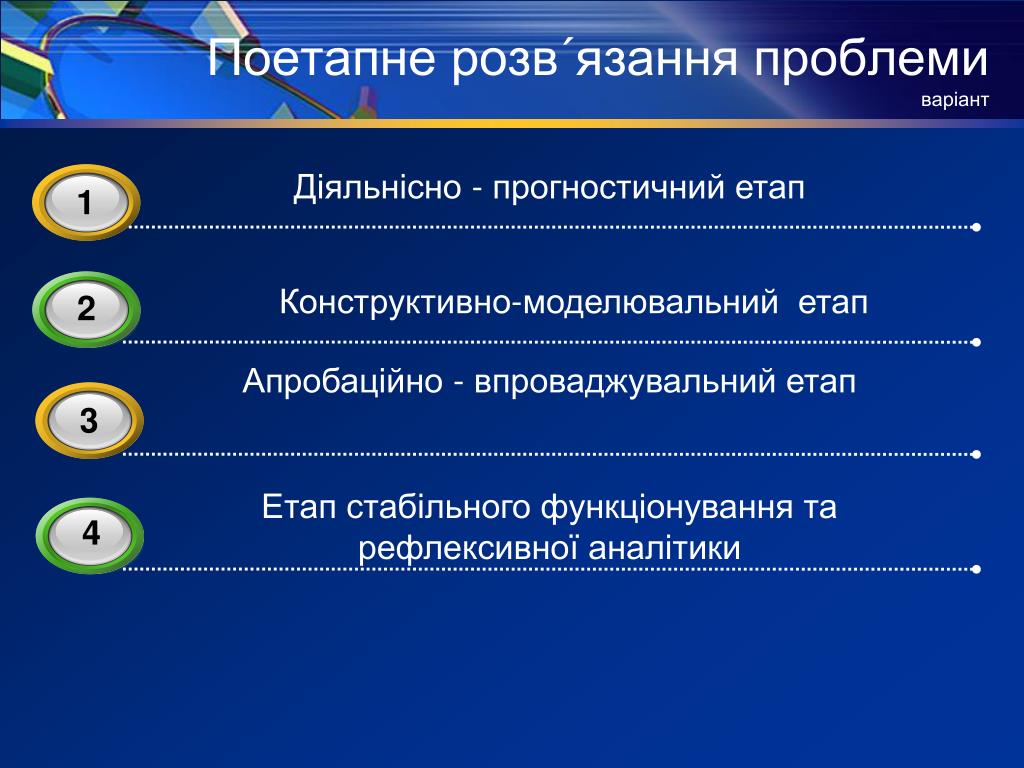 Поетапне розв´язання проблеми
варіант

1
Діяльнісно - прогностичний етап

2
Конструктивно-моделювальний етап

3
Апробаційно - впроваджувальний етап

4
Етап стабільного функціонування та рефлексивної аналітики